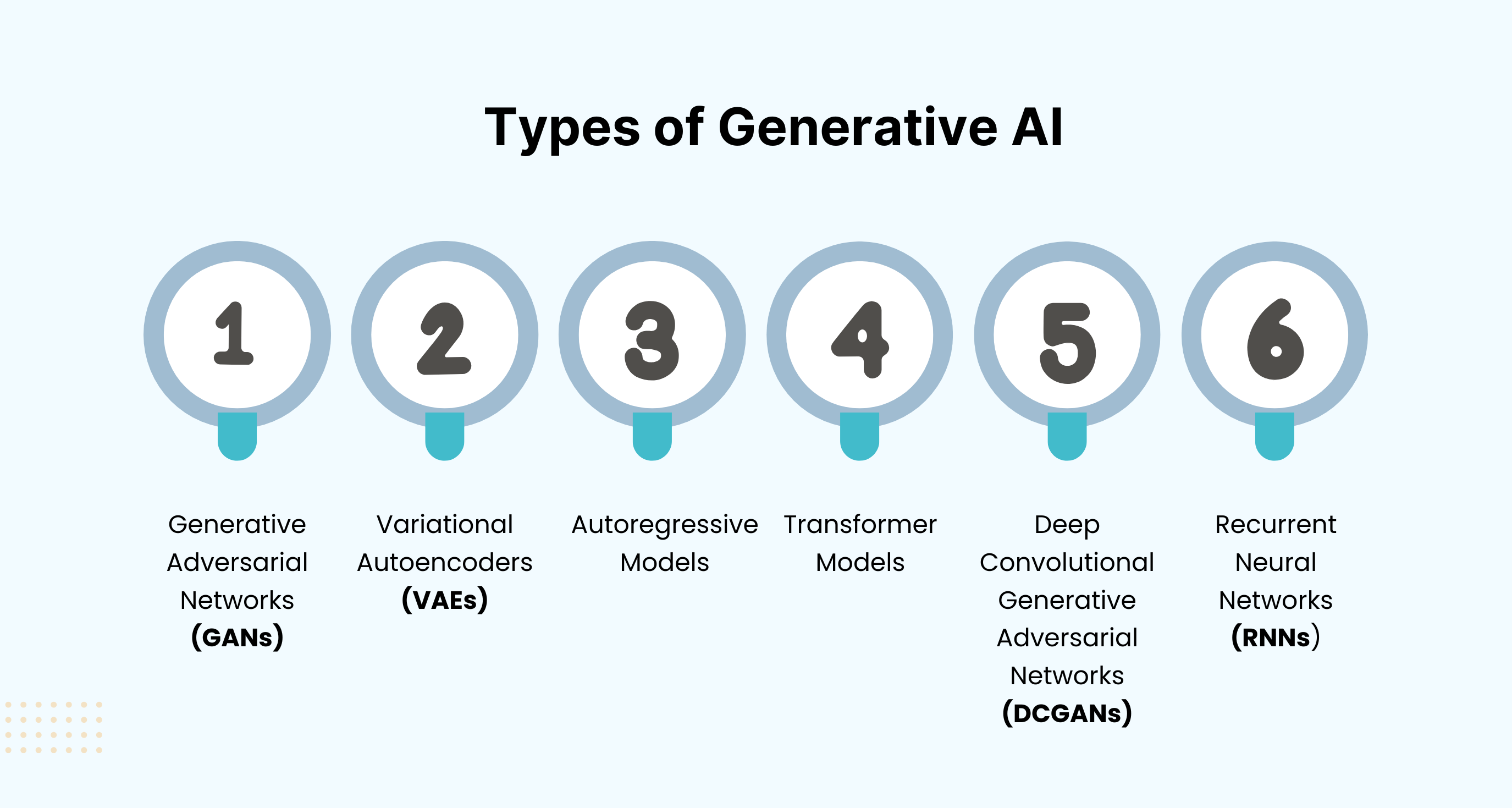 Types of Generative AI

1

Generative Adversarial Networks (GANs)

2

Variational Autoencoders (VAEs)

3

Autoregressive Models

4

Transformer Models

5

Deep Convolutional Generative Adversarial Networks (DCGANs)

6

Recurrent Neural Networks (RNNs)